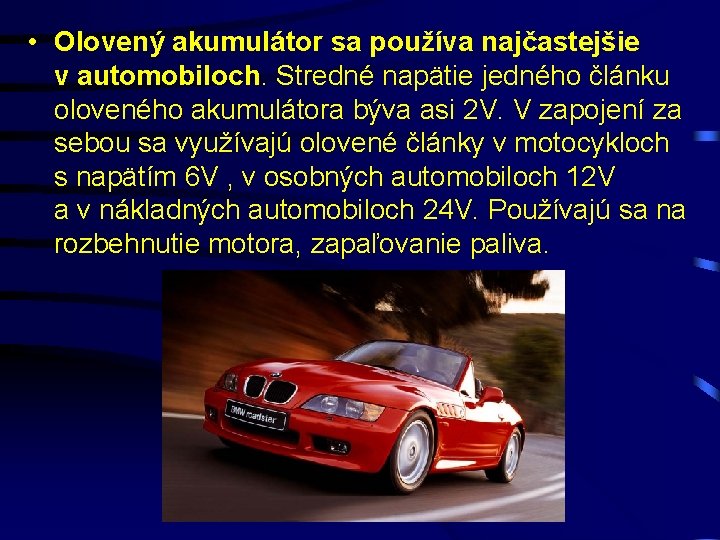 • Olovený akumulátor sa používa najčastejšie v automobiloch. Stredné napätie jedného článku oloveného akumulátora býva asi 2V. V zapojení za sebou sa využívajú olovené články v motocykloch s napätím 6V , v osobných automobiloch 12V a v nákladných automobiloch 24V. Používajú sa na rozbehnutie motora, zapaľovanie paliva.

BMW roadster